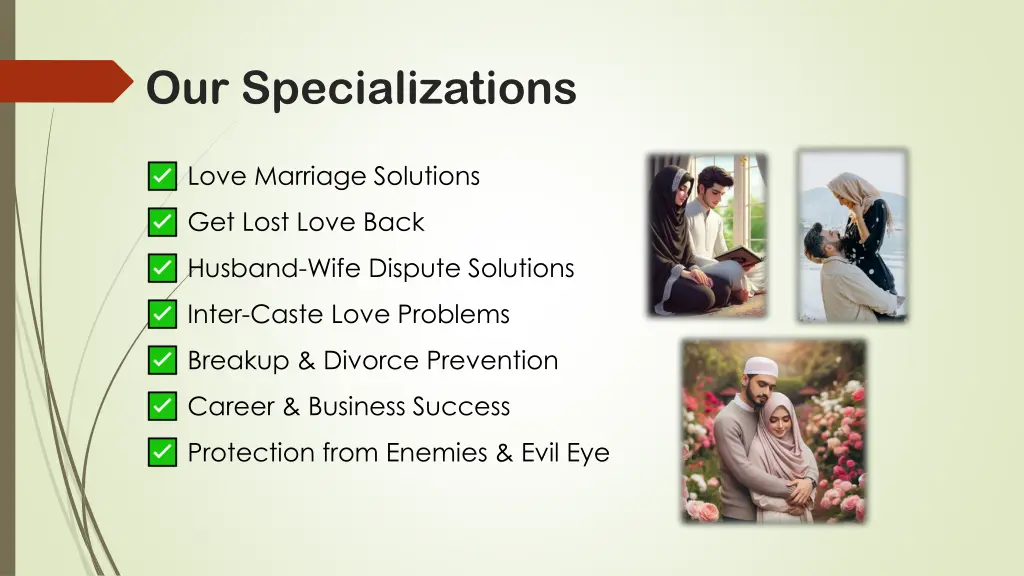 Our Specializations

✅ Love Marriage Solutions
✅ Get Lost Love Back
✅ Husband-Wife Dispute Solutions
✅ Inter-Caste Love Problems
✅ Breakup & Divorce Prevention
✅ Career & Business Success
✅ Protection from Enemies & Evil Eye